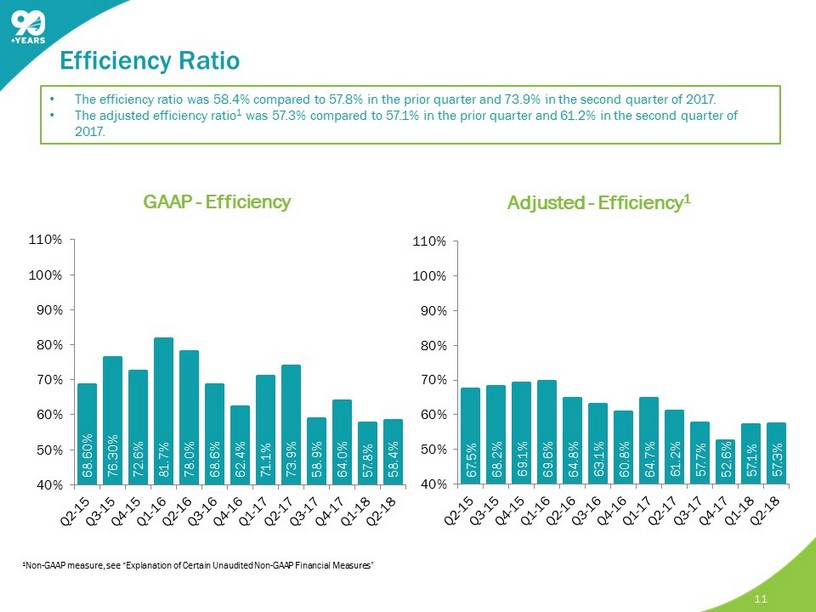 90
+YEARS

Efficiency Ratio

• The efficiency ratio was 58.4% compared to 57.8% in the prior quarter and 73.9% in the second quarter of 2017.
• The adjusted efficiency ratio$^1$ was 57.3% compared to 57.1% in the prior quarter and 61.2% in the second quarter of 2017.

GAAP - Efficiency

110%
100%
90%
80%
70%
60%
50%
40%

68.60%
76.30%
72.6%
81.7%
78.0%
68.6%
62.4%
71.1%
73.9%
58.9%
64.0%
57.8%
58.4%

Q2-15
Q3-15
Q4-15
Q1-16
Q2-16
Q3-16
Q4-16
Q1-17
Q2-17
Q3-17
Q4-17
Q1-18
Q2-18

Adjusted - Efficiency$^1$

110%
100%
90%
80%
70%
60%
50%
40%

67.5%
68.2%
69.1%
69.6%
64.8%
63.1%
60.8%
64.7%
61.2%
57.7%
52.6%
57.1%
57.3%

Q2-15
Q3-15
Q4-15
Q1-16
Q2-16
Q3-16
Q4-16
Q1-17
Q2-17
Q3-17
Q4-17
Q1-18
Q2-18

$^1$Non-GAAP measure, see "Explanation of Certain Unaudited Non-GAAP Financial Measures"

11